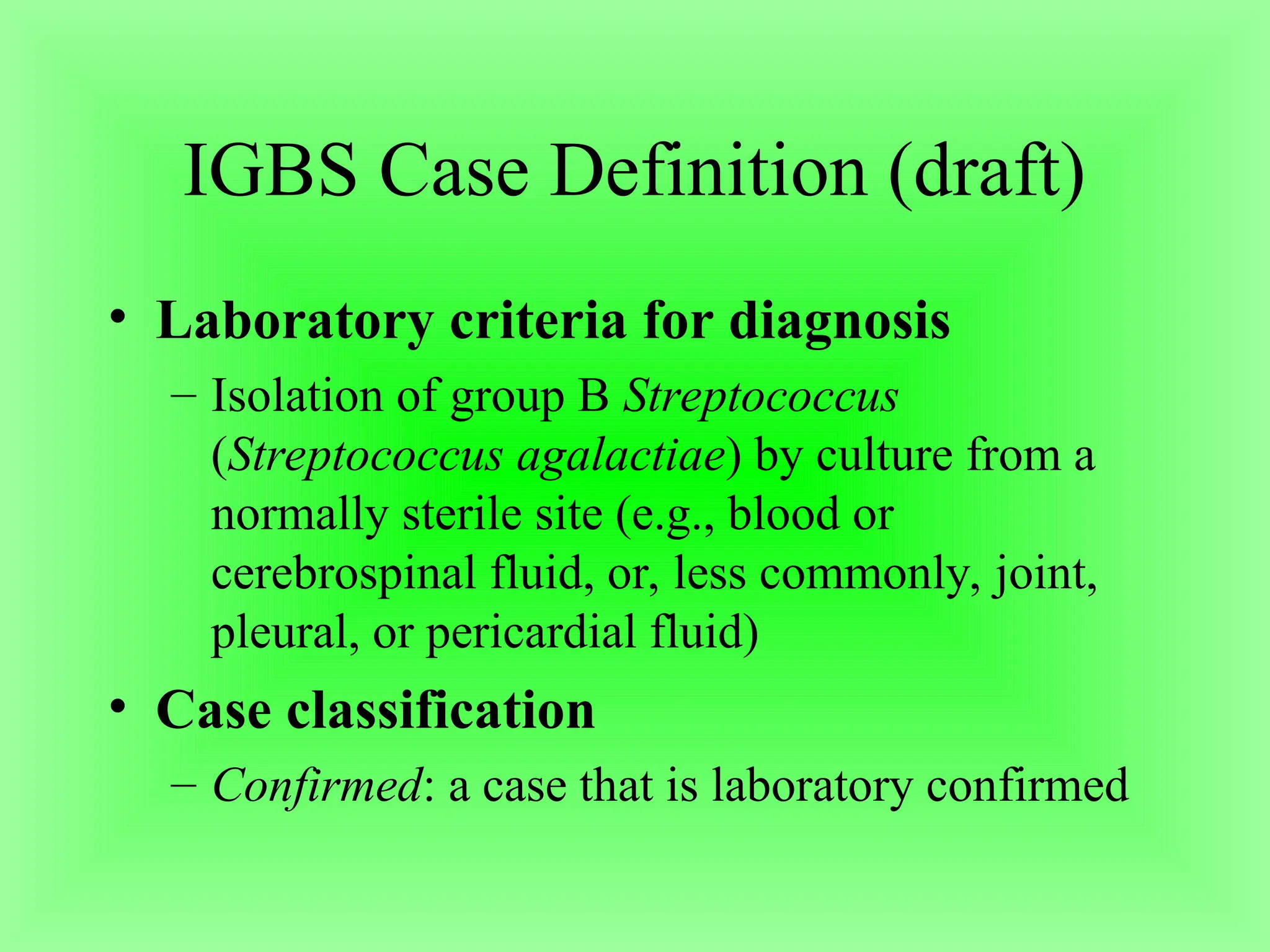 IGBS Case Definition (draft)

• Laboratory criteria for diagnosis

– Isolation of group B Streptococcus (Streptococcus agalactiae) by culture from a normally sterile site (e.g., blood or cerebrospinal fluid, or, less commonly, joint, pleural, or pericardial fluid)

• Case classification

– Confirmed: a case that is laboratory confirmed